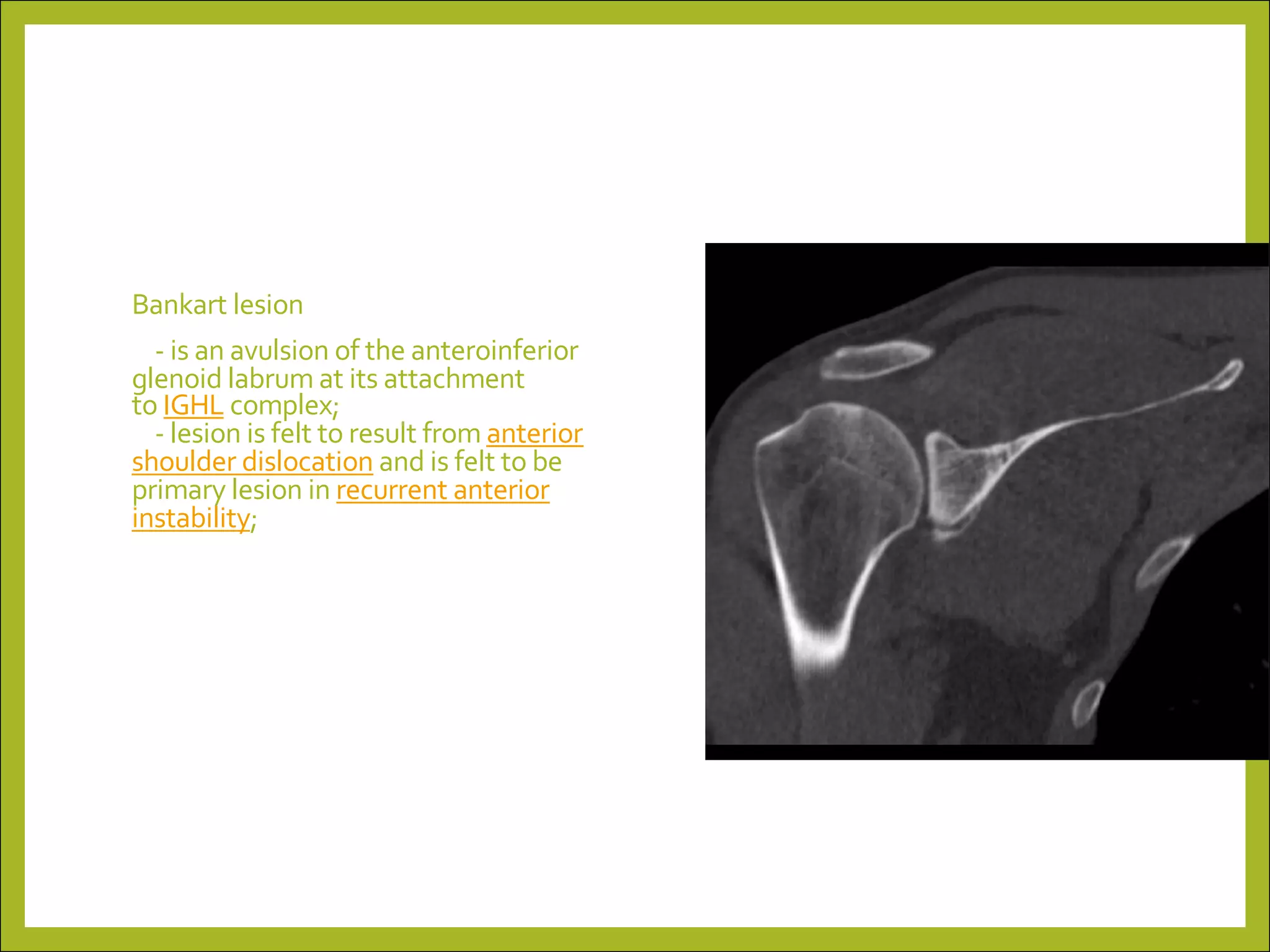 Bankart lesion

- is an avulsion of the anteroinferior glenoid labrum at its attachment to IGHL complex;
- lesion is felt to result from anterior shoulder dislocation and is felt to be primary lesion in recurrent anterior instability;